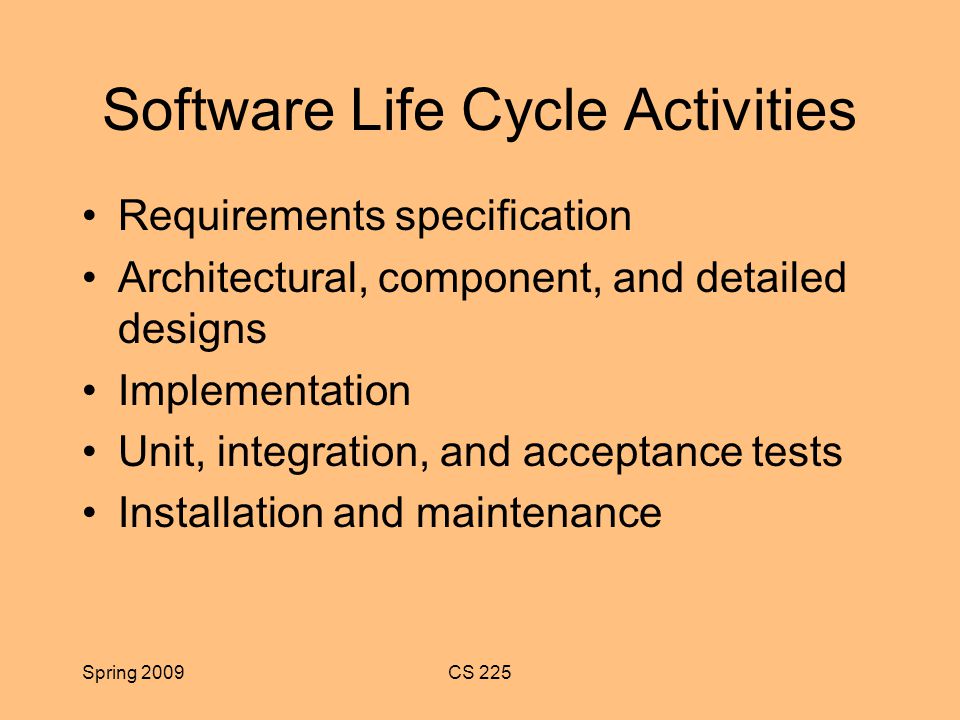 Software Life Cycle Activities

• Requirements specification
• Architectural, component, and detailed designs
• Implementation
• Unit, integration, and acceptance tests
• Installation and maintenance

Spring 2009

CS 225